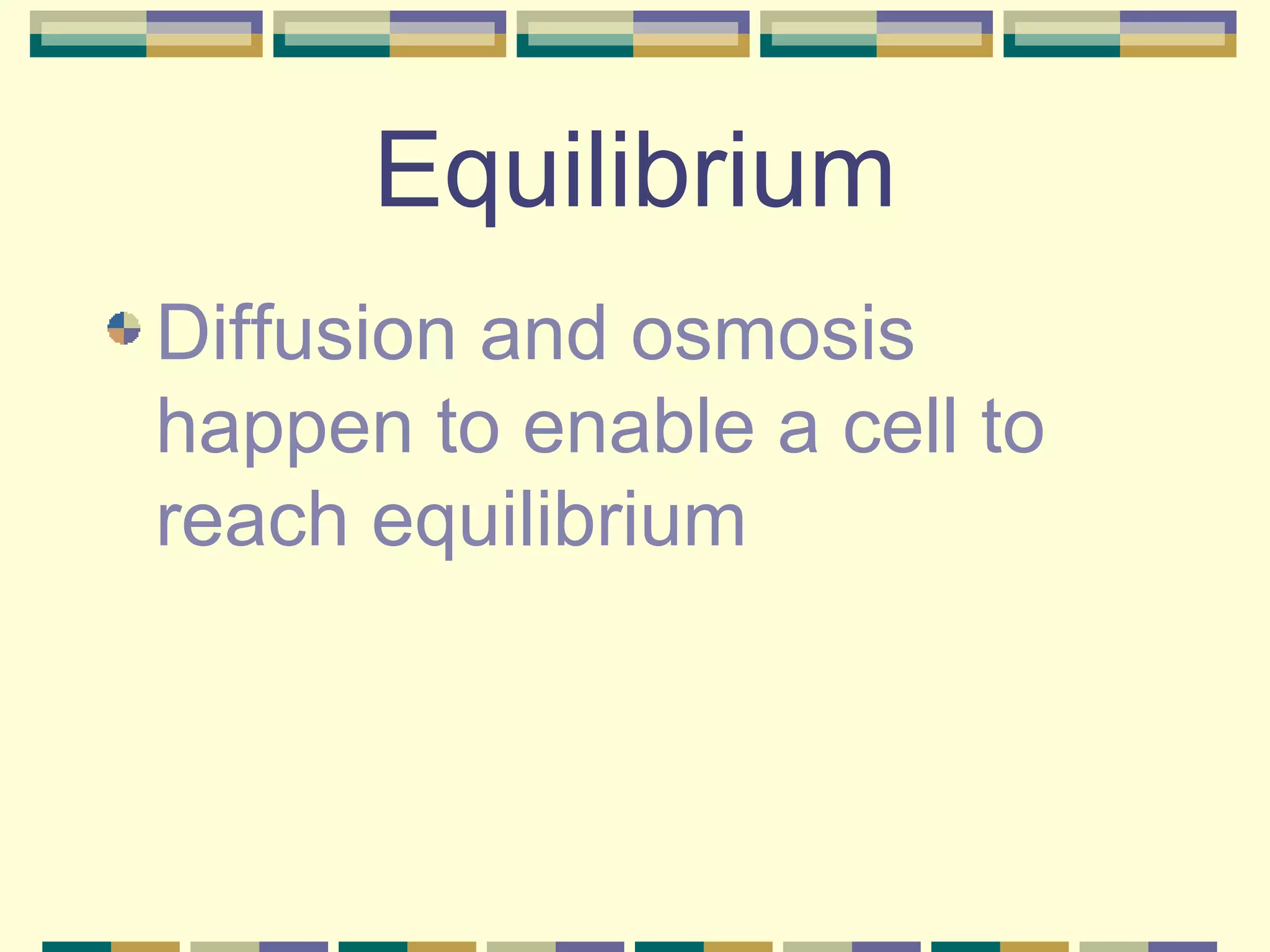 Equilibrium

Diffusion and osmosis happen to enable a cell to reach equilibrium